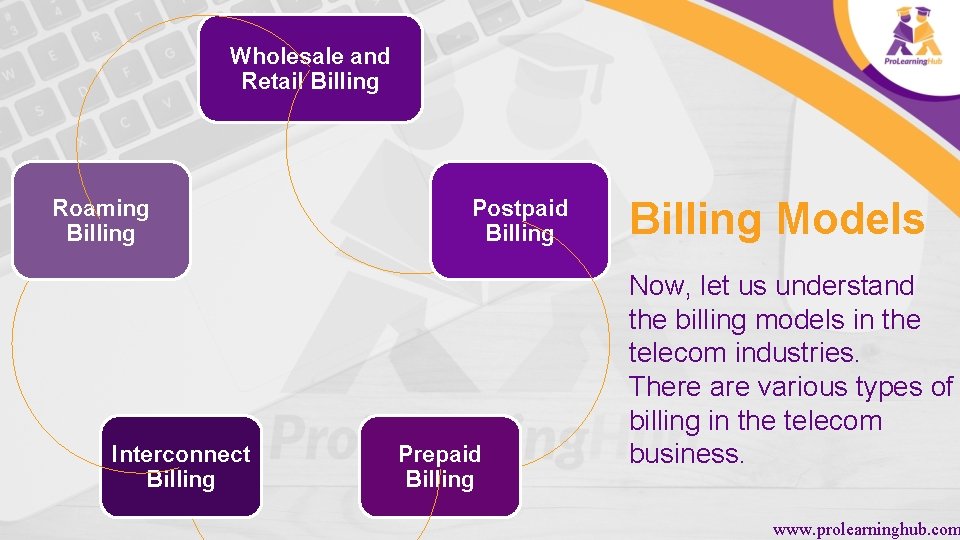 ProLearningHub

Wholesale and Retail Billing

Roaming Billing

Postpaid Billing

Interconnect Billing

Prepaid Billing

Billing Models

Now, let us understand the billing models in the telecom industries. There are various types of billing in the telecom business.

www.prolearninghub.com